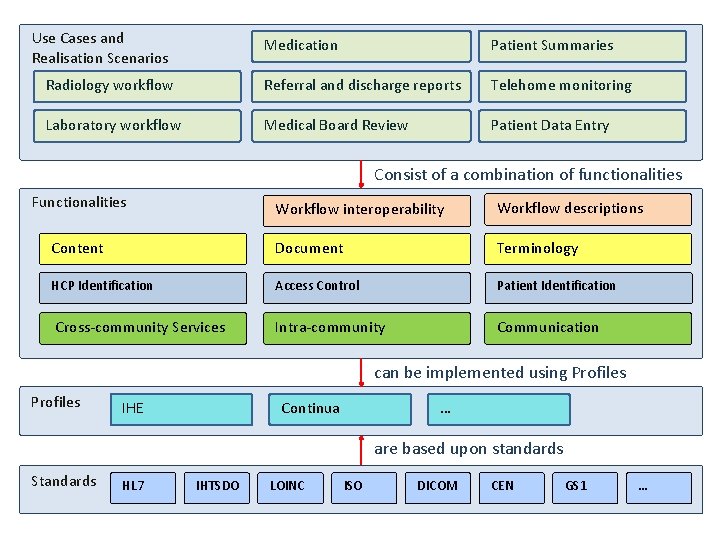 Use Cases and Realisation Scenarios

Medication

Patient Summaries

Radiology workflow

Referral and discharge reports

Telehome monitoring

Laboratory workflow

Medical Board Review

Patient Data Entry

Consist of a combination of functionalities

Functionalities

Workflow interoperability

Workflow descriptions

Content

Document

Terminology

HCP Identification

Access Control

Patient Identification

Cross-community Services

Intra-community

Communication

can be implemented using Profiles

Profiles

IHE

Continua

...

are based upon standards

Standards

HL7

IHTSDO

LOINC

ISO

DICOM

CEN

GS1

...